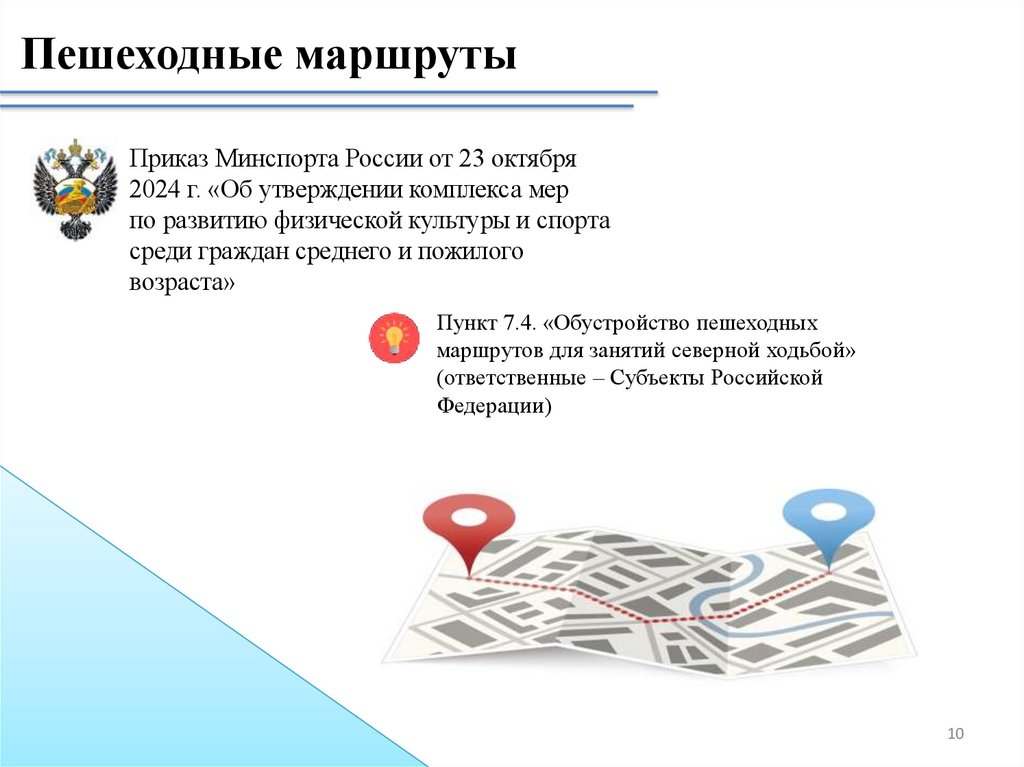 Пешеходные маршруты

Приказ Минспорта России от 23 октября 2024 г. «Об утверждении комплекса мер по развитию физической культуры и спорта среди граждан среднего и пожилого возраста»

Пункт 7.4. «Обустройство пешеходных маршрутов для занятий северной ходьбой» (ответственные – Субъекты Российской Федерации)

10